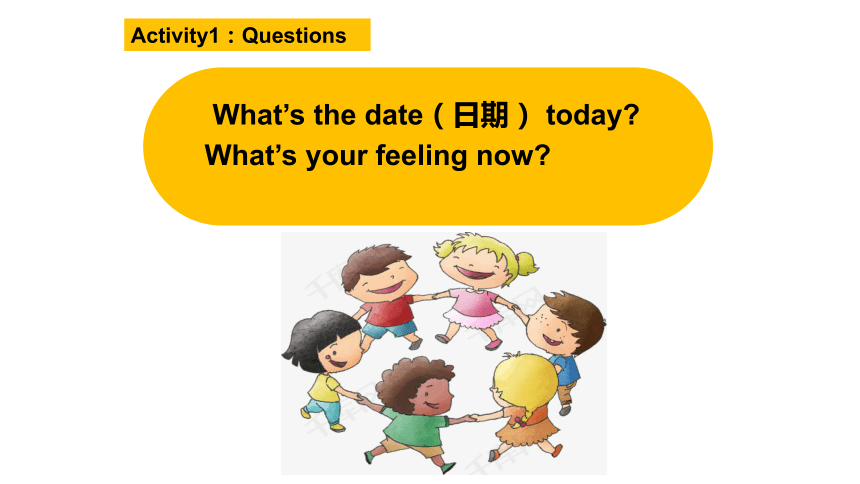 Activity1：Questions

What’s the date（日期） today?
What’s your feeling now?